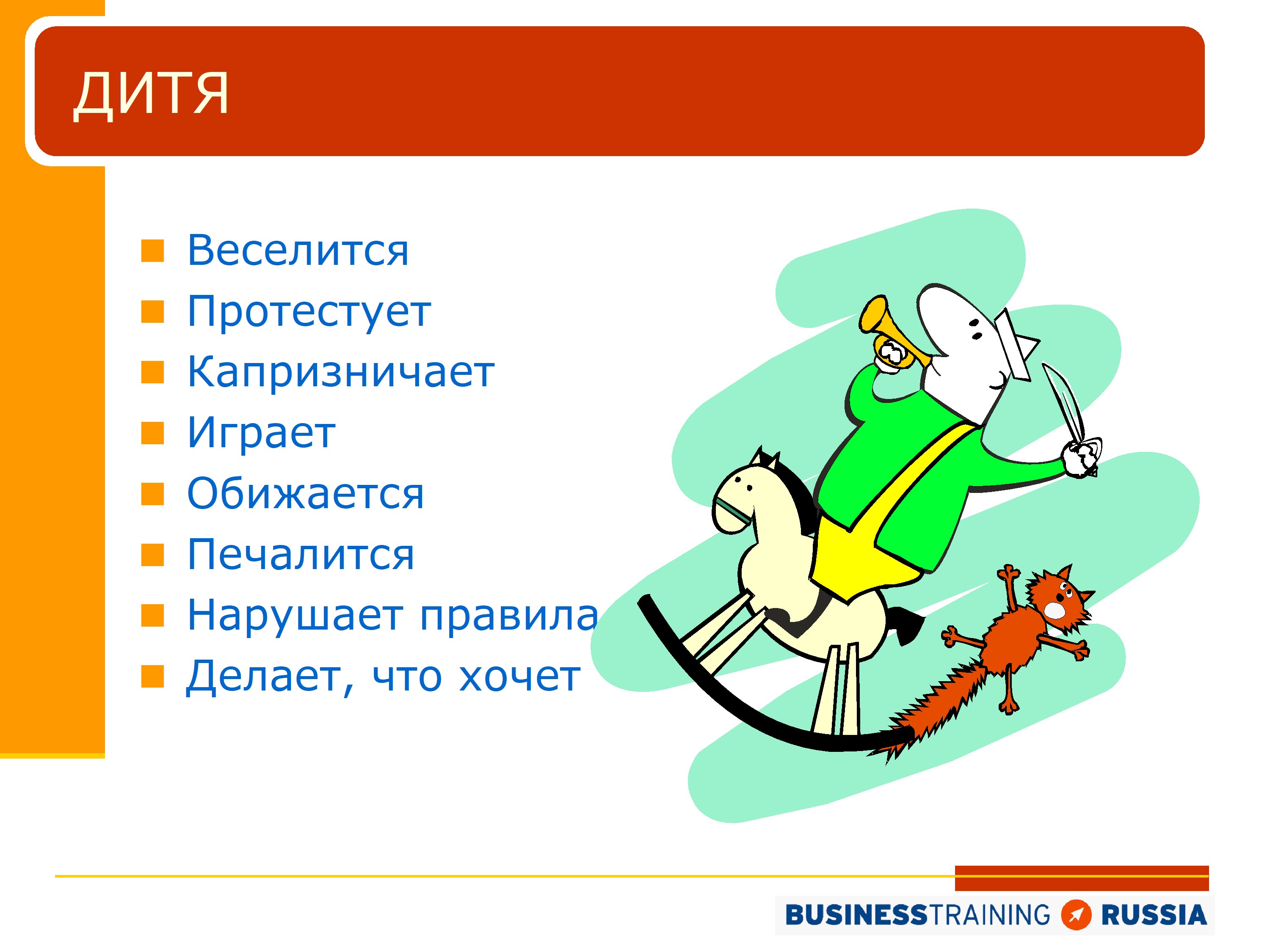 ДИТЯ

• Веселится
• Протестует
• Капризничает
• Играет
• Обижается
• Печалится
• Нарушает правила
• Делает, что хочет

BUSINESSTRAINING RUSSIA